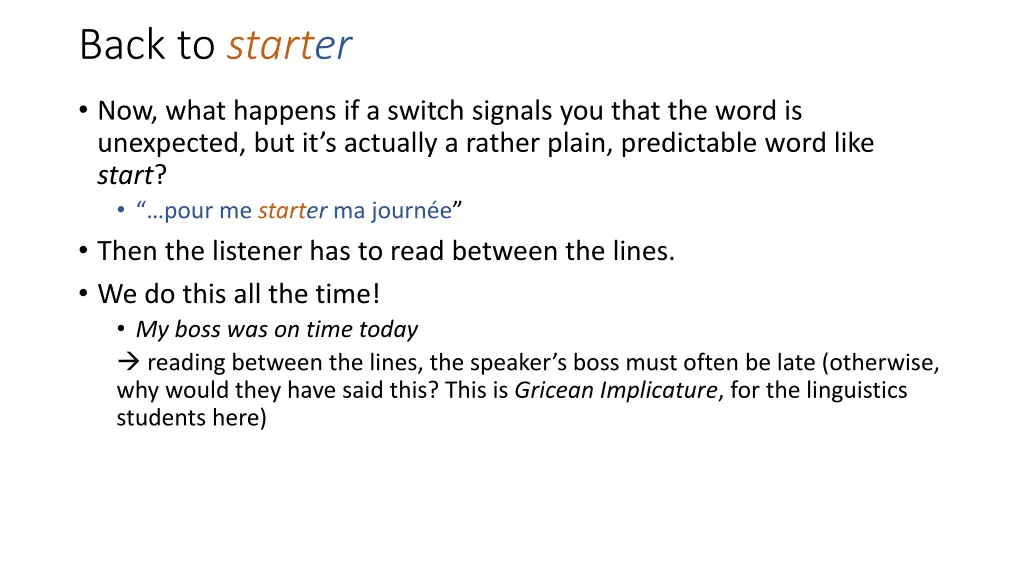 Back to starter

• Now, what happens if a switch signals you that the word is unexpected, but it's actually a rather plain, predictable word like start?
  • "…pour me starter ma journée"
• Then the listener has to read between the lines.
• We do this all the time!
  • My boss was on time today
  → reading between the lines, the speaker's boss must often be late (otherwise, why would they have said this? This is Gricean Implicature, for the linguistics students here)